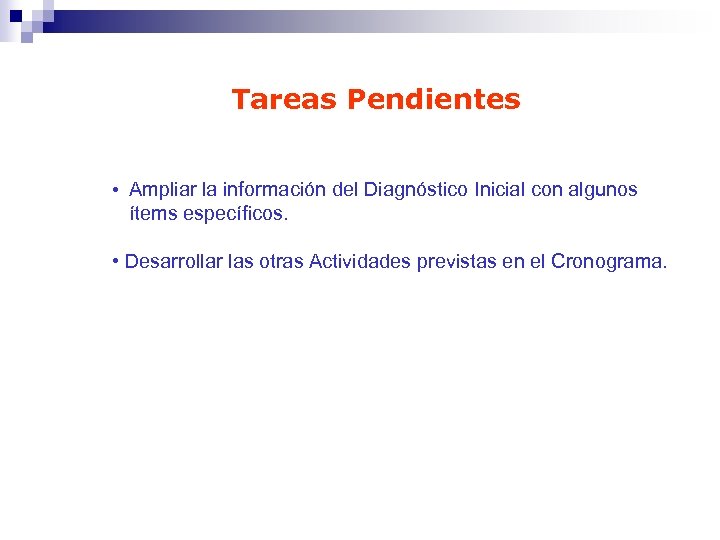 Tareas Pendientes

• Ampliar la información del Diagnóstico Inicial con algunos ítems específicos.

• Desarrollar las otras Actividades previstas en el Cronograma.